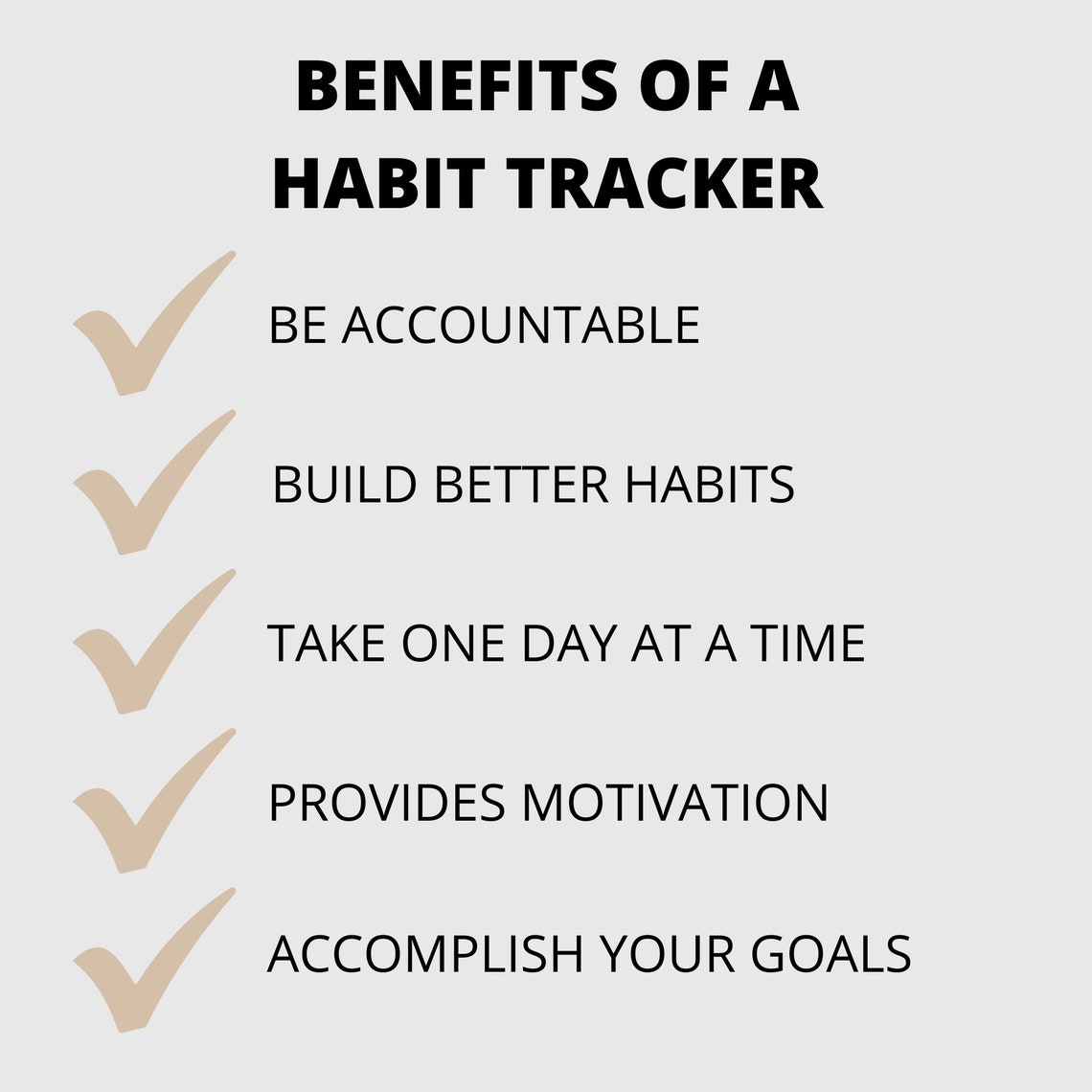 BENEFITS OF A HABIT TRACKER

BE ACCOUNTABLE

BUILD BETTER HABITS

TAKE ONE DAY AT A TIME

PROVIDES MOTIVATION

ACCOMPLISH YOUR GOALS